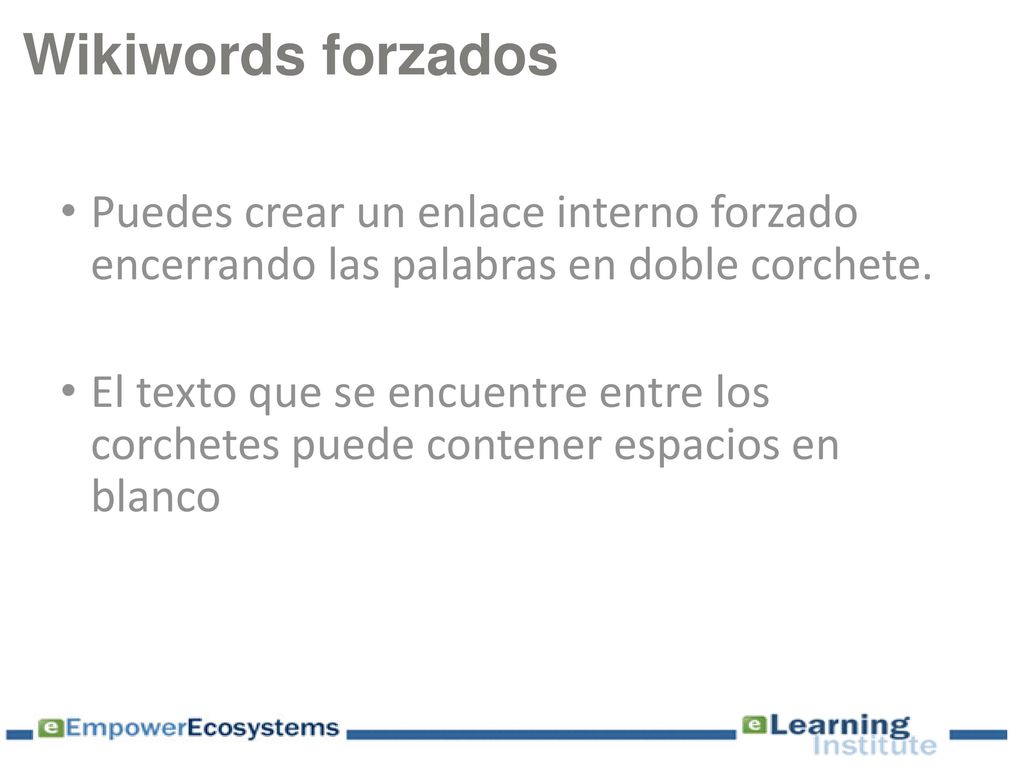 Wikiwords forzados

• Puedes crear un enlace interno forzado encerrando las palabras en doble corchete.

• El texto que se encuentre entre los corchetes puede contener espacios en blanco

eEmpowerEcosystems

eLearning Institute